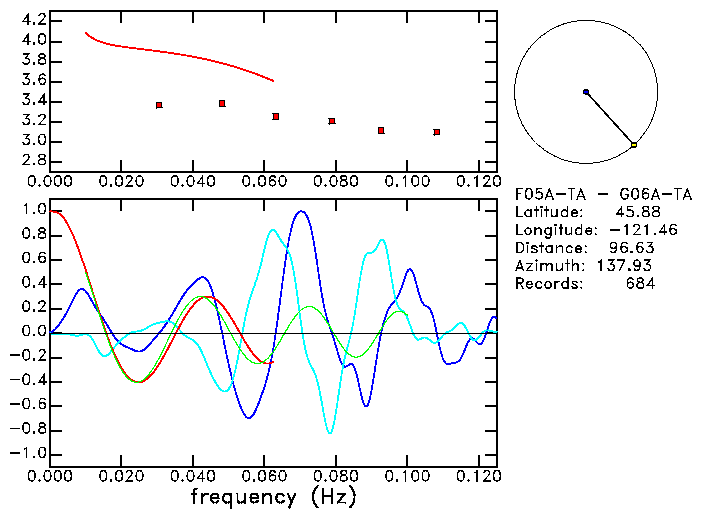 4.2
4.0
3.8
3.6
3.4
3.2
3.0
2.8
0.000 0.020 0.040 0.060 0.080 0.100 0.120

F05A-TA - G06A-TA
Latitude: 45.88
Longitude: -121.46
Distance: 96.63
Azimuth: 137.93
Records: 684

1.0
0.8
0.6
0.4
0.2
0.0
-0.2
-0.4
-0.6
-0.8
-1.0
0.000 0.020 0.040 0.060 0.080 0.100 0.120
frequency (Hz)